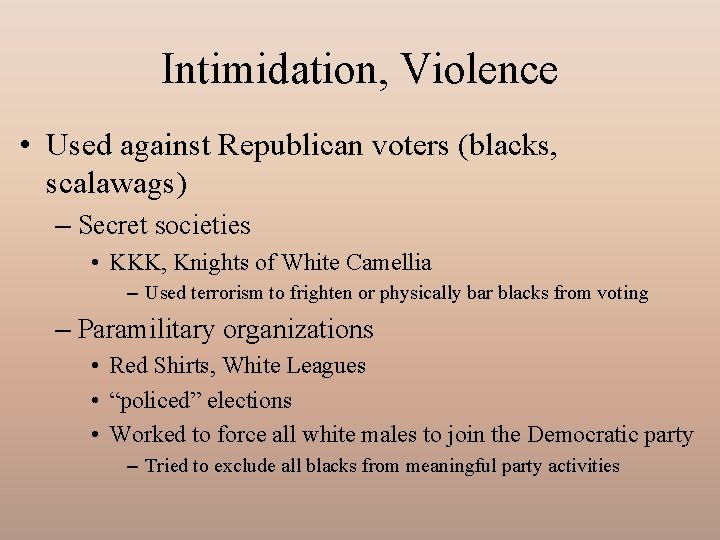 Intimidation, Violence

• Used against Republican voters (blacks, scalawags)
– Secret societies
• KKK, Knights of White Camellia
– Used terrorism to frighten or physically bar blacks from voting
– Paramilitary organizations
• Red Shirts, White Leagues
• “policed” elections
• Worked to force all white males to join the Democratic party
– Tried to exclude all blacks from meaningful party activities